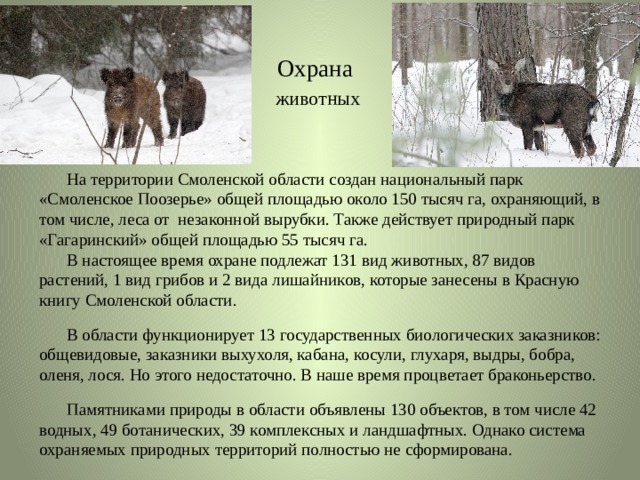 Охрана
животных

На территории Смоленской области создан национальный парк «Смоленское Поозерье» общей площадью около 150 тысяч га, охраняющий, в том числе, леса от  незаконной вырубки. Также действует природный парк «Гагаринский» общей площадью 55 тысяч га.

В настоящее время охране подлежат 131 вид животных, 87 видов растений, 1 вид грибов и 2 вида лишайников, которые занесены в Красную книгу Смоленской области.

В области функционирует 13 государственных биологических заказников: общевидовые, заказники выхухоля, кабана, косули, глухаря, выдры, бобра, оленя, лося. Но этого недостаточно. В наше время процветает браконьерство.

Памятниками природы в области объявлены 130 объектов, в том числе 42 водных, 49 ботанических, 39 комплексных и ландшафтных. Однако система охраняемых природных территорий полностью не сформирована.